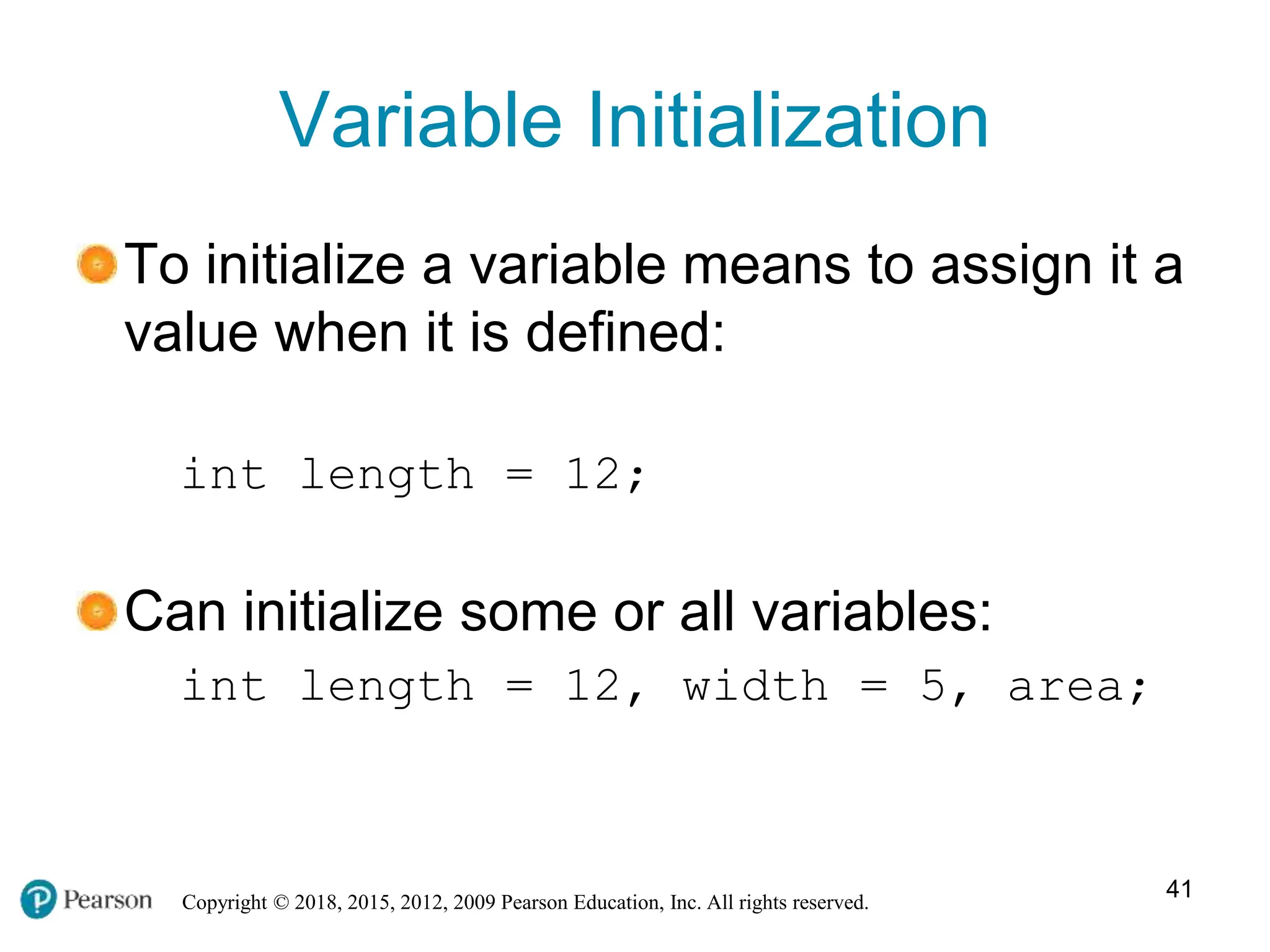 Variable Initialization

To initialize a variable means to assign it a value when it is defined:

int length = 12;

Can initialize some or all variables:

int length = 12, width = 5, area;

Pearson

Copyright © 2018, 2015, 2012, 2009 Pearson Education, Inc. All rights reserved.

41